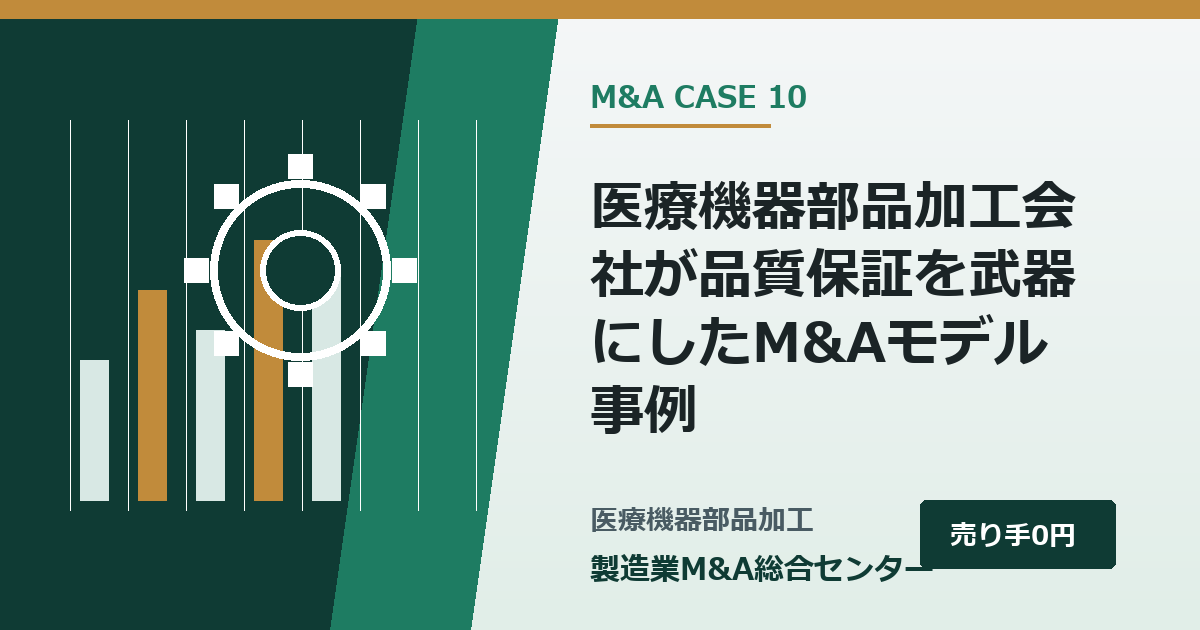 M&A CASE 10

医療機器部品加工会社が品質保証を武器にしたM&Aモデル事例

医療機器部品加工

製造業M&A総合センター

売り手0円